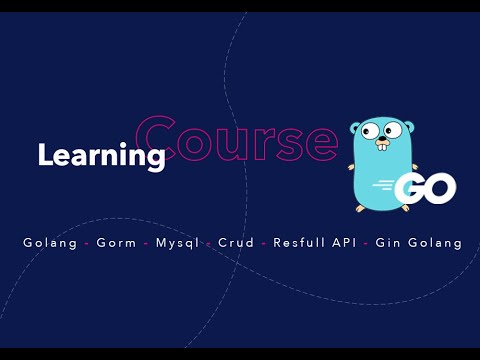 Learning Course GO

Golang - Gorm - Mysql - Crud - Resfull API - Gin Golang